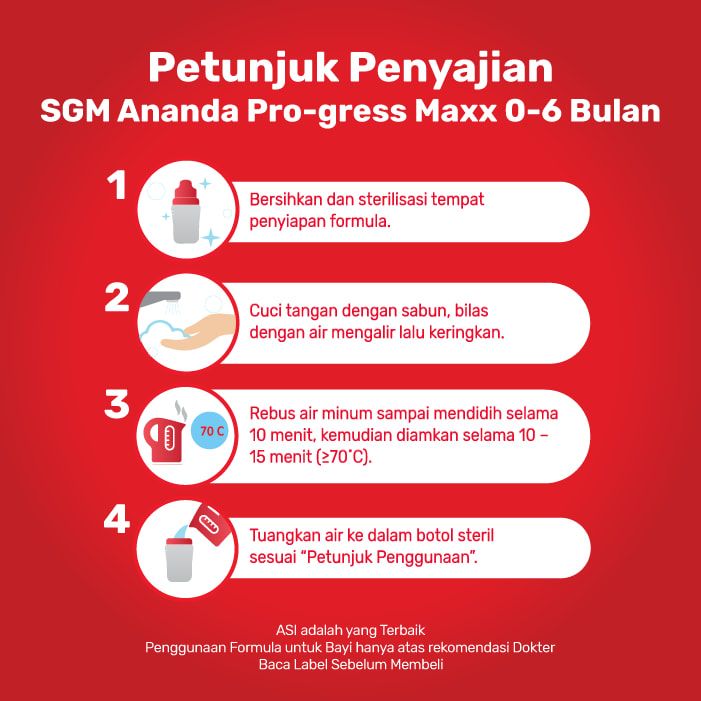 Petunjuk Penyajian
SGM Ananda Pro-gress Maxx 0-6 Bulan

1
Bersihkan dan sterilisasi tempat penyiapan formula.

2
Cuci tangan dengan sabun, bilas dengan air mengalir lalu keringkan.

3
70 C
Rebus air minum sampai mendidih selama 10 menit, kemudian diamkan selama 10 – 15 menit (≥70˚C).

4
Tuangkan air ke dalam botol steril sesuai "Petunjuk Penggunaan".

ASI adalah yang Terbaik
Penggunaan Formula untuk Bayi hanya atas rekomendasi Dokter
Baca Label Sebelum Membeli